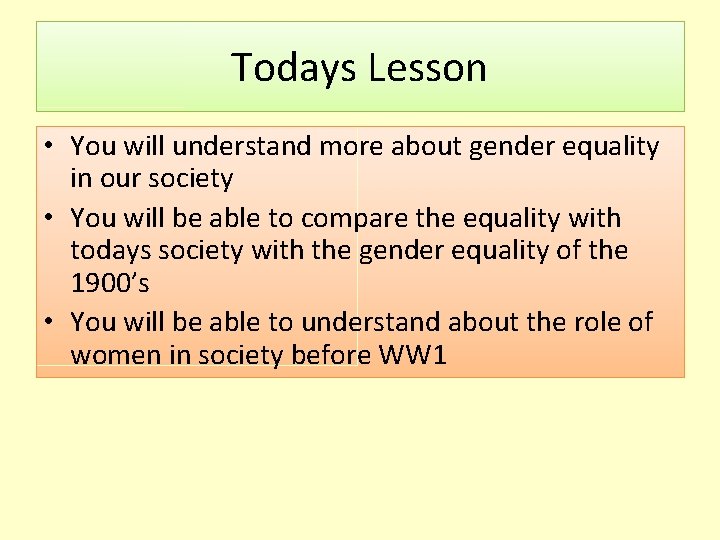 Todays Lesson

• You will understand more about gender equality in our society
• You will be able to compare the equality with todays society with the gender equality of the 1900's
• You will be able to understand about the role of women in society before WW1